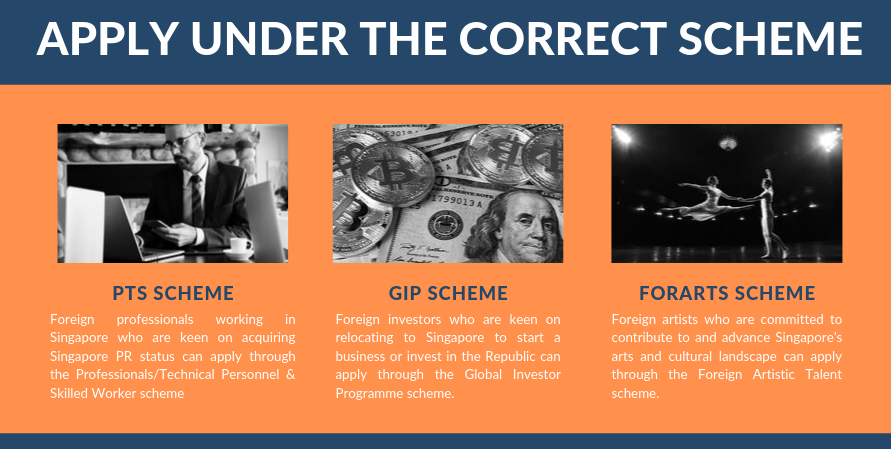 APPLY UNDER THE CORRECT SCHEME

PTS SCHEME

Foreign professionals working in Singapore who are keen on acquiring Singapore PR status can apply through the Professionals/Technical Personnel & Skilled Worker scheme

GIP SCHEME

Foreign investors who are keen on relocating to Singapore to start a business or invest in the Republic can apply through the Global Investor Programme scheme.

FORARTS SCHEME

Foreign artists who are committed to contribute to and advance Singapore's arts and cultural landscape can apply through the Foreign Artistic Talent scheme.